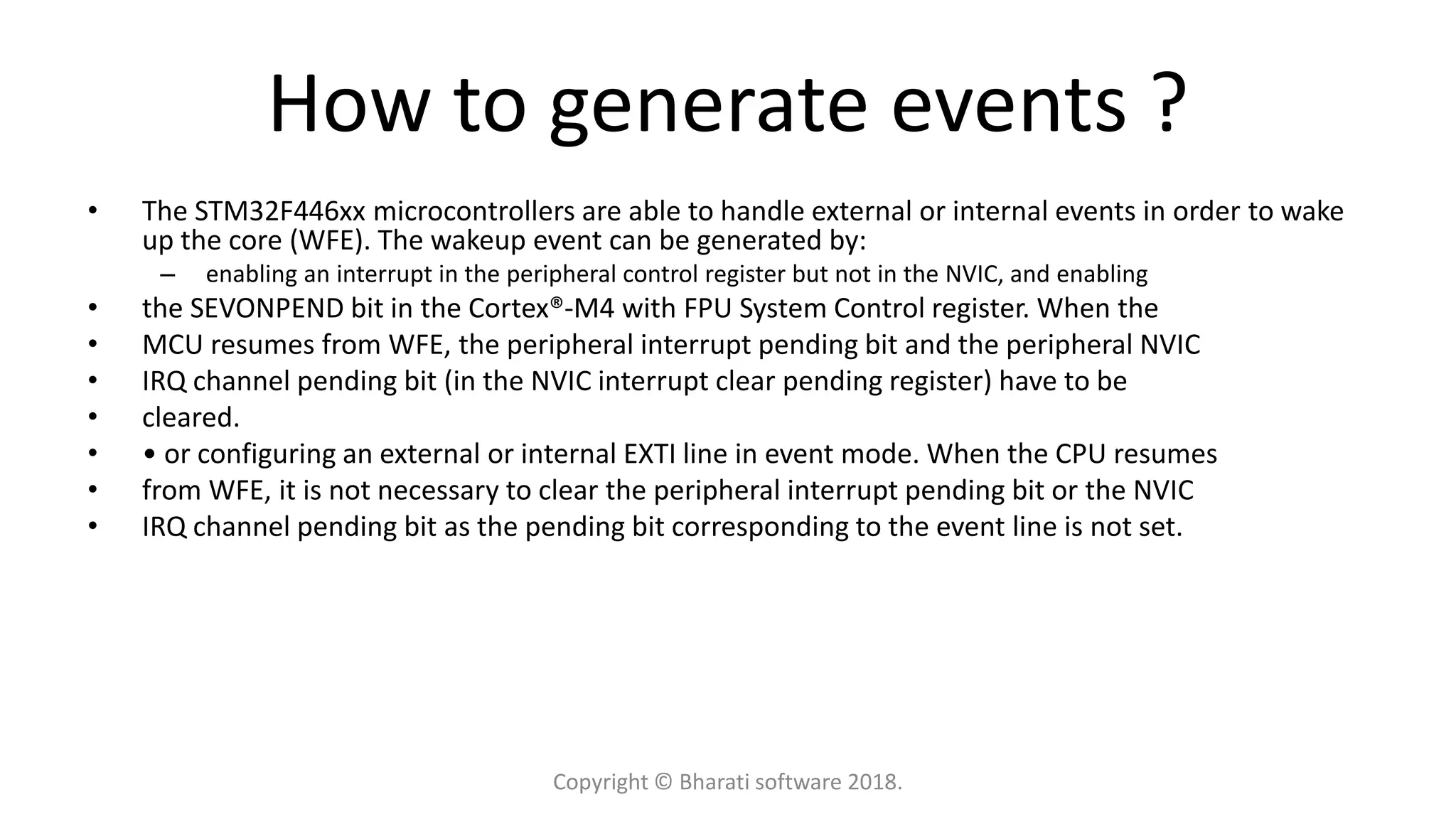 How to generate events ?

• The STM32F446xx microcontrollers are able to handle external or internal events in order to wake up the core (WFE). The wakeup event can be generated by:
  – enabling an interrupt in the peripheral control register but not in the NVIC, and enabling
• the SEVONPEND bit in the Cortex®-M4 with FPU System Control register. When the
• MCU resumes from WFE, the peripheral interrupt pending bit and the peripheral NVIC
• IRQ channel pending bit (in the NVIC interrupt clear pending register) have to be
• cleared.
• • or configuring an external or internal EXTI line in event mode. When the CPU resumes
• from WFE, it is not necessary to clear the peripheral interrupt pending bit or the NVIC
• IRQ channel pending bit as the pending bit corresponding to the event line is not set.

Copyright © Bharati software 2018.